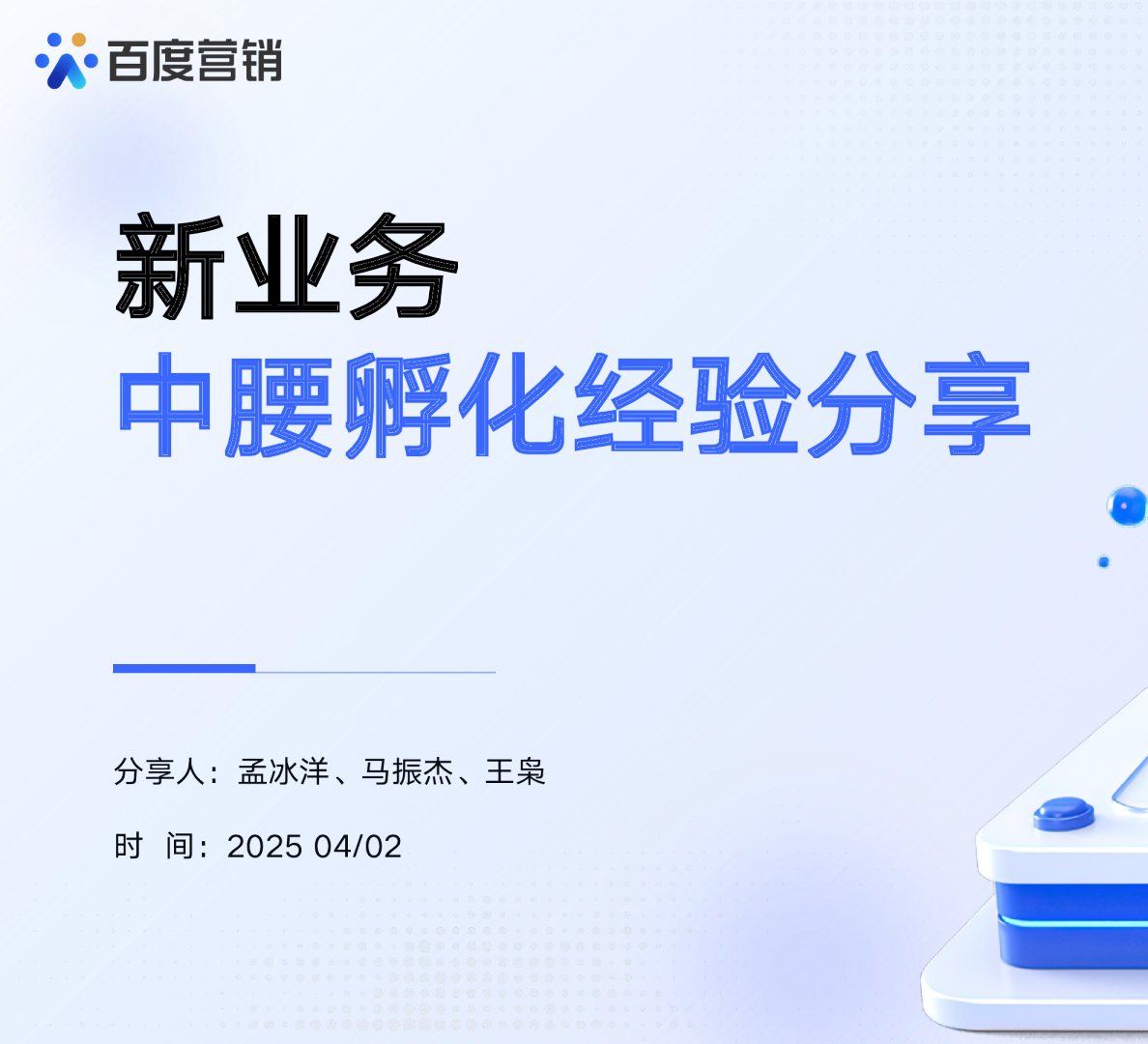 百度营销

新业务
中腰孵化经验分享

分享人：孟冰洋、马振杰、王枭

时 间：2025 04/02